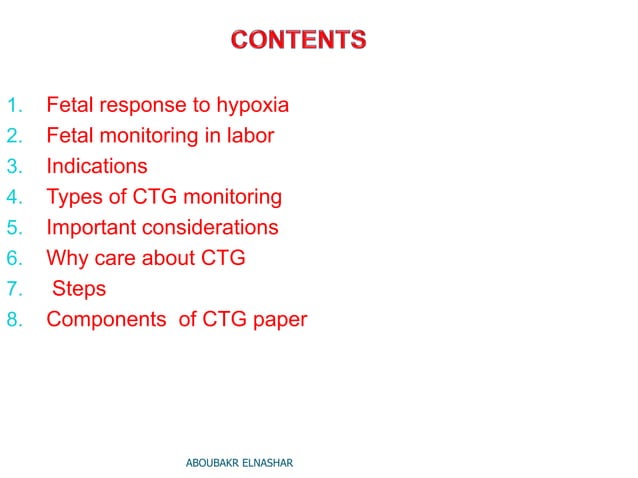 CONTENTS

1. Fetal response to hypoxia
2. Fetal monitoring in labor
3. Indications
4. Types of CTG monitoring
5. Important considerations
6. Why care about CTG
7. Steps
8. Components of CTG paper

ABOUBAKR ELNASHAR